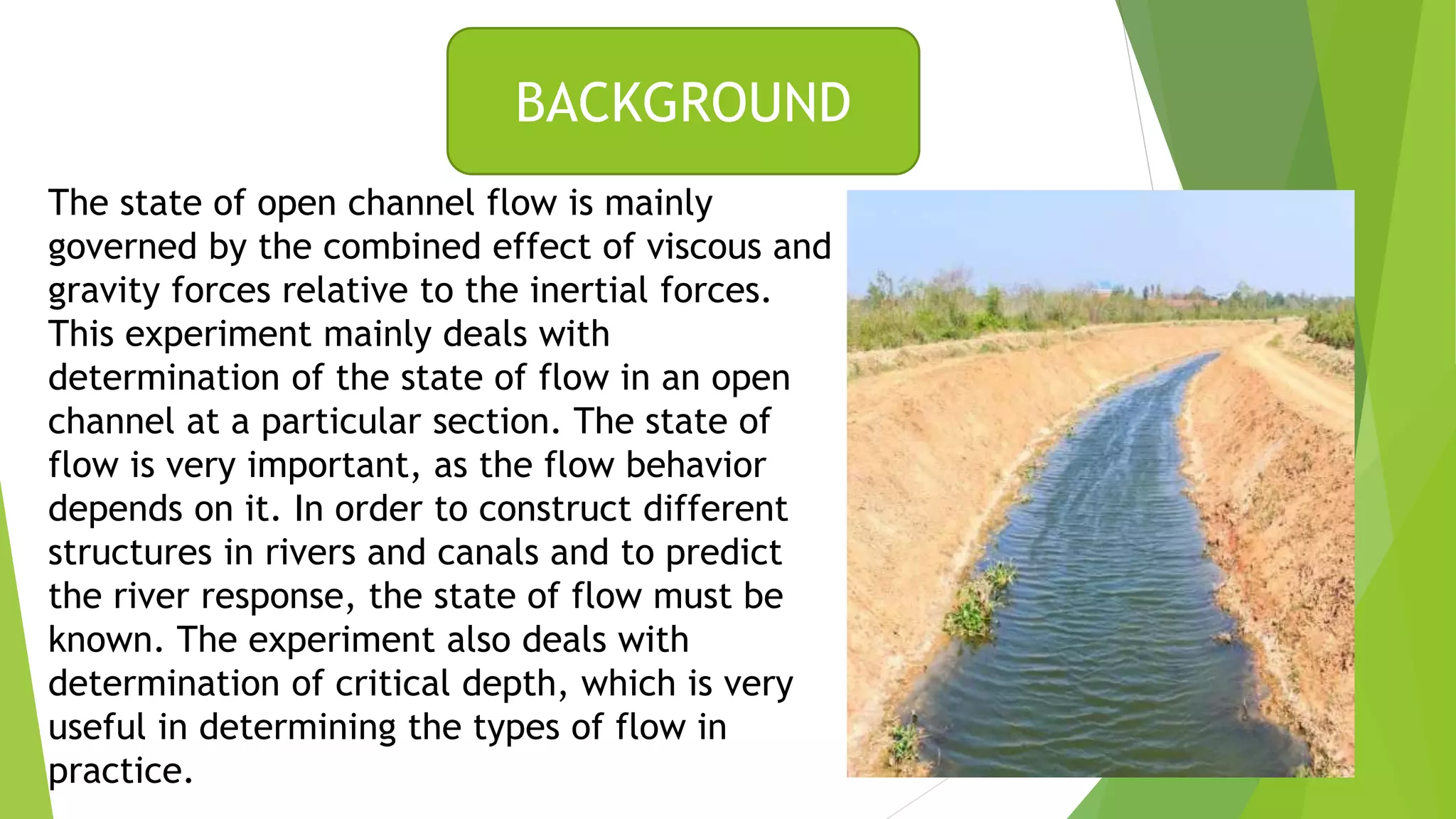 BACKGROUND

The state of open channel flow is mainly governed by the combined effect of viscous and gravity forces relative to the inertial forces. This experiment mainly deals with determination of the state of flow in an open channel at a particular section. The state of flow is very important, as the flow behavior depends on it. In order to construct different structures in rivers and canals and to predict the river response, the state of flow must be known. The experiment also deals with determination of critical depth, which is very useful in determining the types of flow in practice.